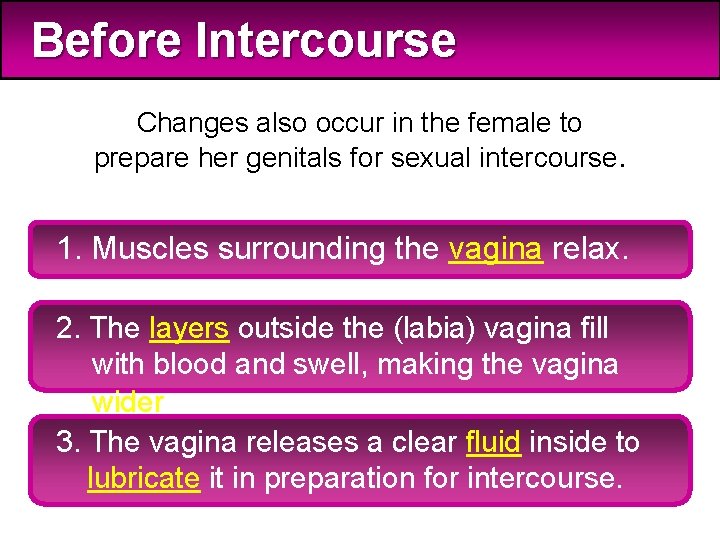 Before Intercourse

Changes also occur in the female to prepare her genitals for sexual intercourse.

1. Muscles surrounding the vagina relax.

2. The layers outside the (labia) vagina fill with blood and swell, making the vagina wider

3. The vagina releases a clear fluid inside to lubricate it in preparation for intercourse.